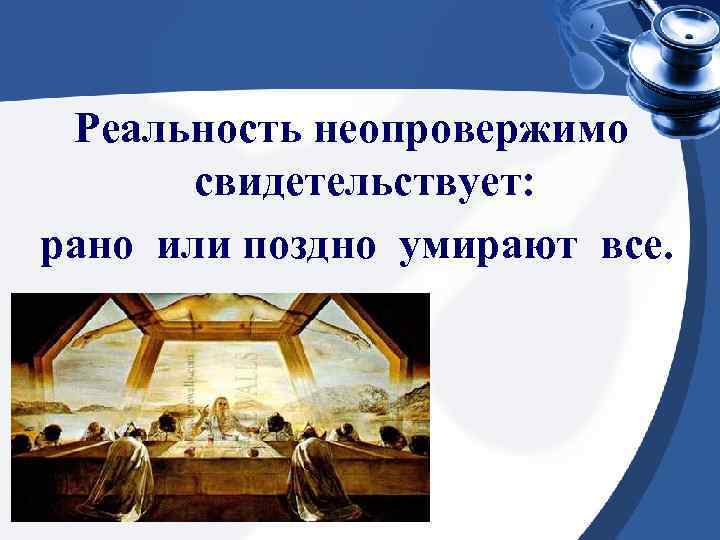 Реальность неопровержимо свидетельствует:
рано или поздно умирают все.